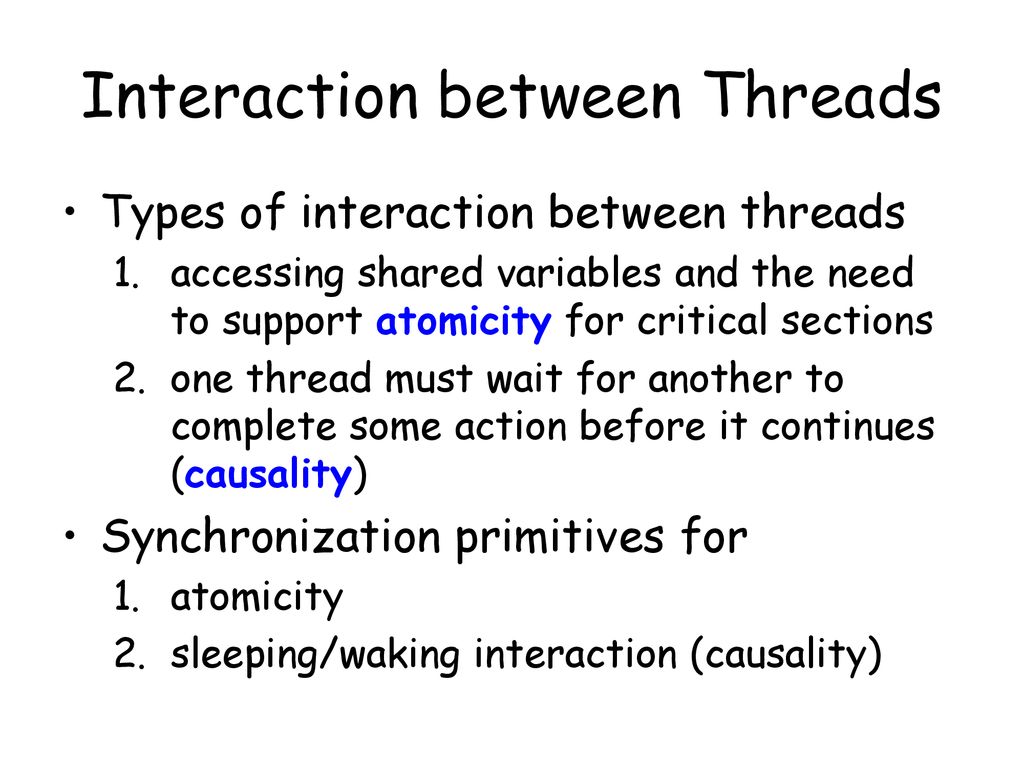 Interaction between Threads

• Types of interaction between threads
1. accessing shared variables and the need to support atomicity for critical sections
2. one thread must wait for another to complete some action before it continues (causality)

• Synchronization primitives for
1. atomicity
2. sleeping/waking interaction (causality)